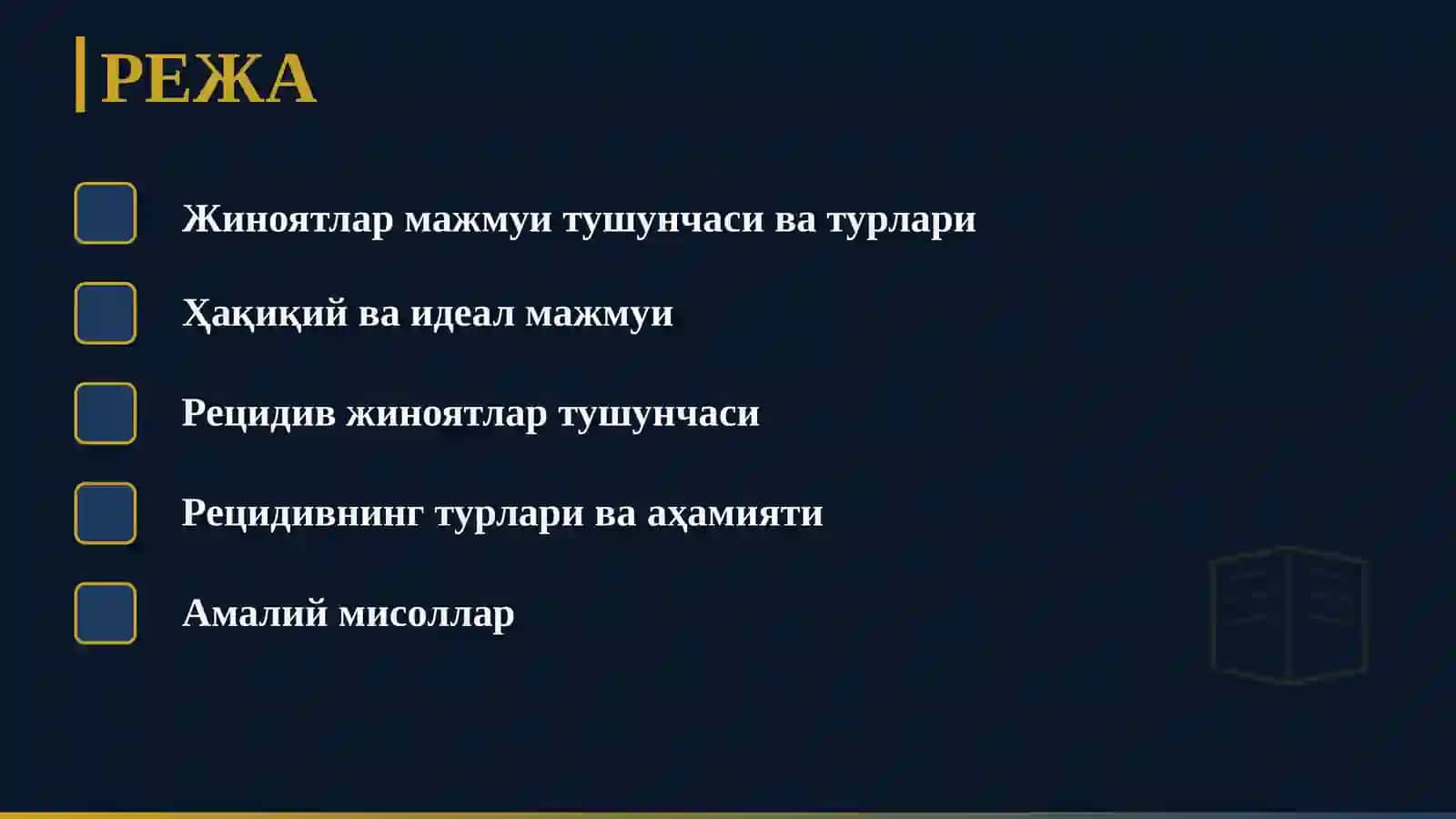 РЕЖА

Жиноятлар мажмуи тушунчаси ва турлари

Ҳақиқий ва идеал мажмуи

Рецидив жиноятлар тушунчаси

Рецидивнинг турлари ва аҳамияти

Амалий мисоллар